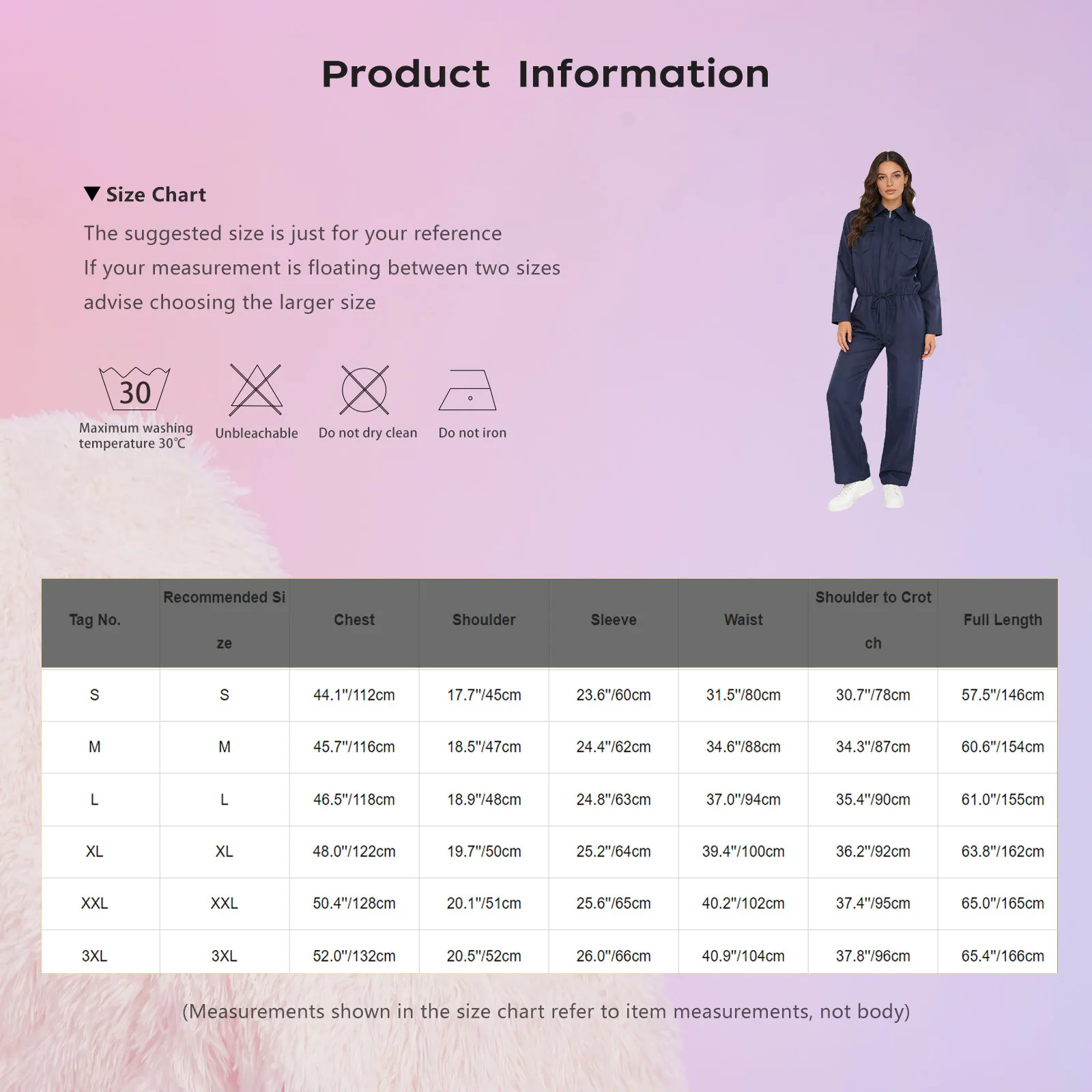 Product Information

▼ Size Chart

The suggested size is just for your reference
If your measurement is floating between two sizes
advise choosing the larger size

30
Maximum washing temperature 30℃

Unbleachable

Do not dry clean

Do not iron

| Tag No. | Recommended Size | Chest | Shoulder | Sleeve | Waist | Shoulder to Crotch | Full Length |
|---|---|---|---|---|---|---|---|
| S | S | 44.1"/112cm | 17.7"/45cm | 23.6"/60cm | 31.5"/80cm | 30.7"/78cm | 57.5"/146cm |
| M | M | 45.7"/116cm | 18.5"/47cm | 24.4"/62cm | 34.6"/88cm | 34.3"/87cm | 60.6"/154cm |
| L | L | 46.5"/118cm | 18.9"/48cm | 24.8"/63cm | 37.0"/94cm | 35.4"/90cm | 61.0"/155cm |
| XL | XL | 48.0"/122cm | 19.7"/50cm | 25.2"/64cm | 39.4"/100cm | 36.2"/92cm | 63.8"/162cm |
| XXL | XXL | 50.4"/128cm | 20.1"/51cm | 25.6"/65cm | 40.2"/102cm | 37.4"/95cm | 65.0"/165cm |
| 3XL | 3XL | 52.0"/132cm | 20.5"/52cm | 26.0"/66cm | 40.9"/104cm | 37.8"/96cm | 65.4"/166cm |

(Measurements shown in the size chart refer to item measurements, not body)